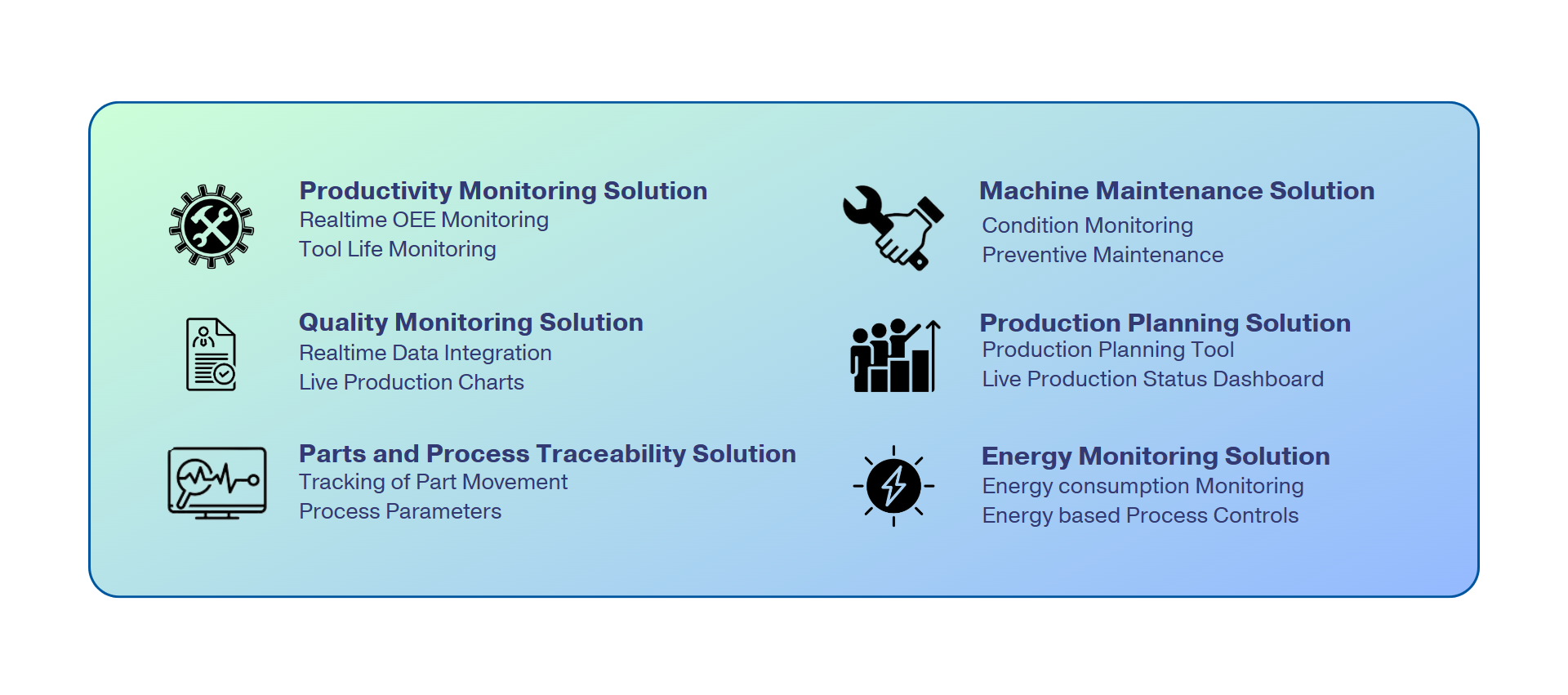 Productivity Monitoring Solution
Realtime OEE Monitoring
Tool Life Monitoring

Quality Monitoring Solution
Realtime Data Integration
Live Production Charts

Parts and Process Traceability Solution
Tracking of Part Movement
Process Parameters

Machine Maintenance Solution
Condition Monitoring
Preventive Maintenance

Production Planning Solution
Production Planning Tool
Live Production Status Dashboard

Energy Monitoring Solution
Energy consumption Monitoring
Energy based Process Controls